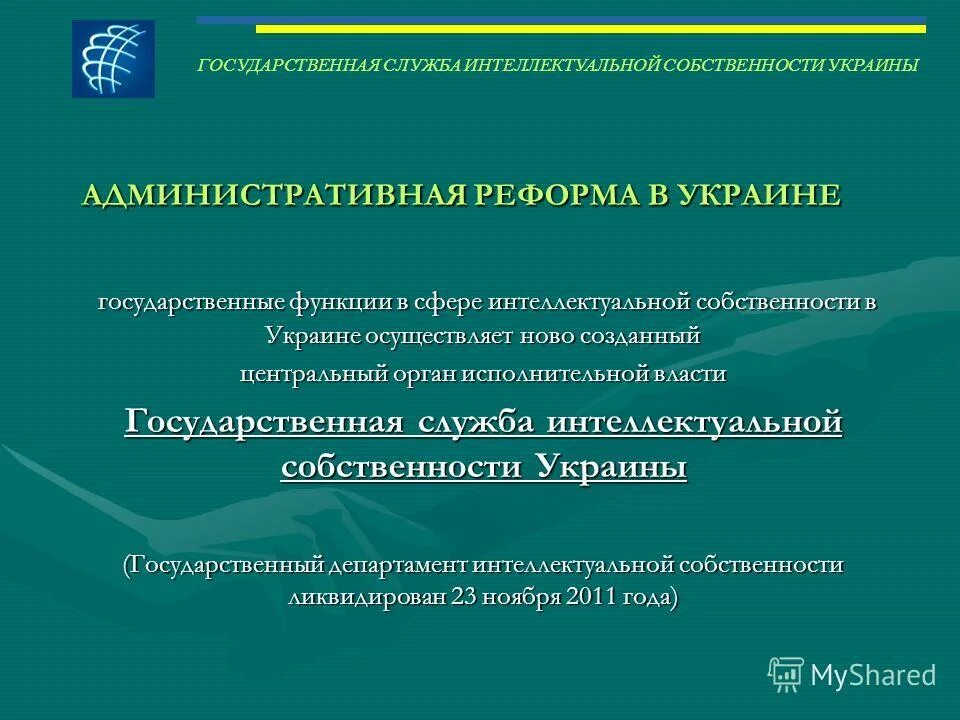 ГОСУДАРСТВЕННАЯ СЛУЖБА ИНТЕЛЛЕКТУАЛЬНОЙ СОБСТВЕННОСТИ УКРАИНЫ

АДМИНИСТРАТИВНАЯ РЕФОРМА В УКРАИНЕ

государственные функции в сфере интеллектуальной собственности в Украине осуществляет ново созданный центральный орган исполнительной власти

Государственная служба интеллектуальной собственности Украины

(Государственный департамент интеллектуальной собственности ликвидирован 23 ноября 2011 года)

MyShared